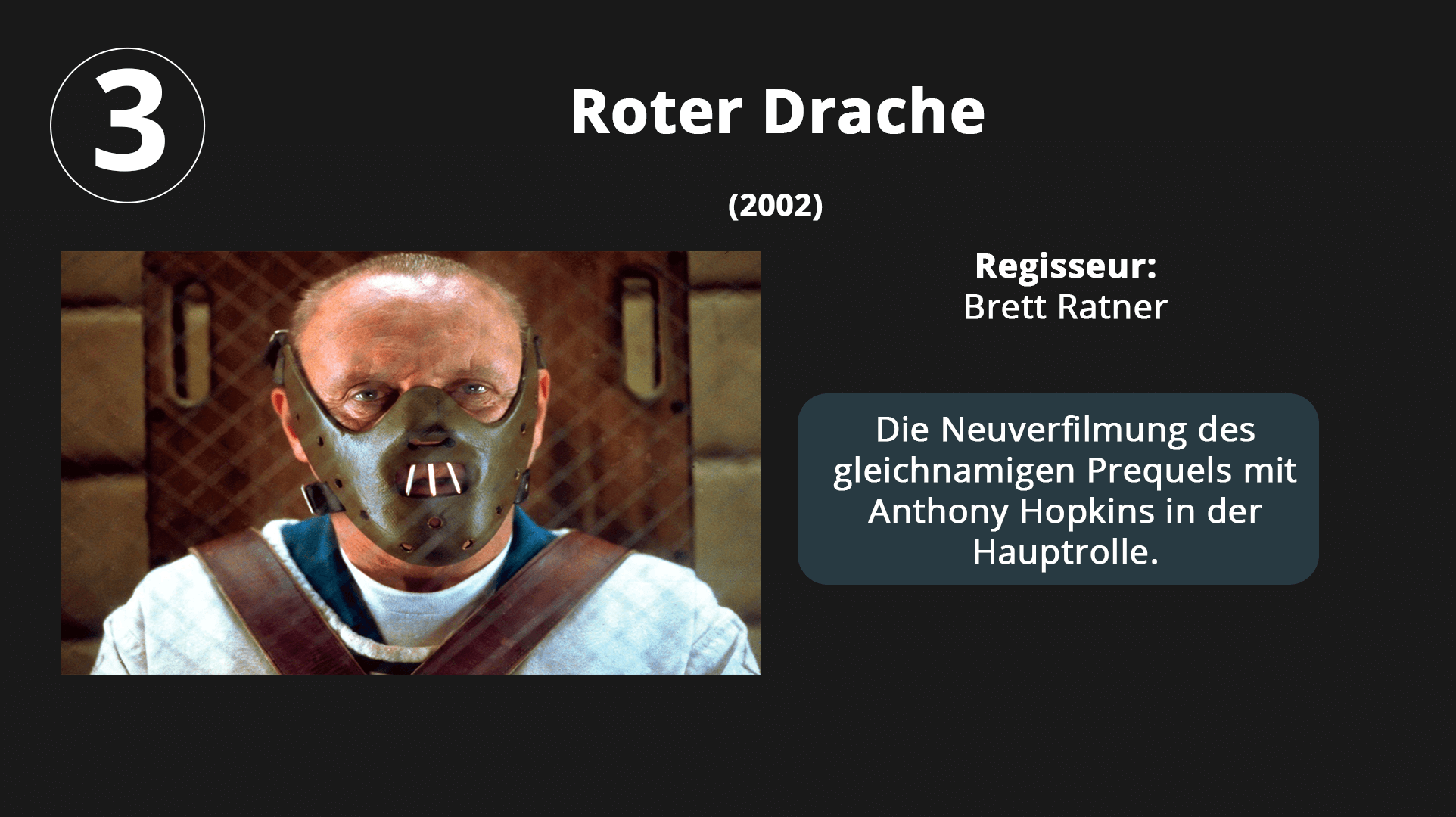 3

Roter Drache

(2002)

Regisseur:
Brett Ratner

Die Neuverfilmung des gleichnamigen Prequels mit Anthony Hopkins in der Hauptrolle.